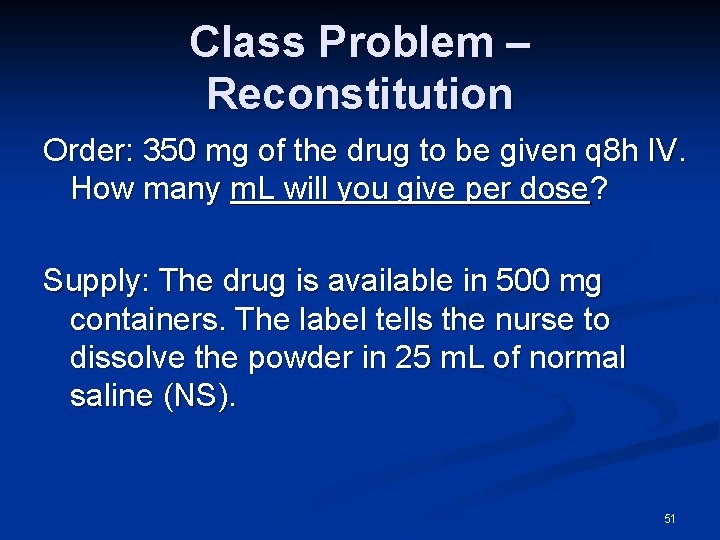 Class Problem – Reconstitution

Order: 350 mg of the drug to be given q8h IV. How many mL will you give per dose?

Supply: The drug is available in 500 mg containers. The label tells the nurse to dissolve the powder in 25 mL of normal saline (NS).

51